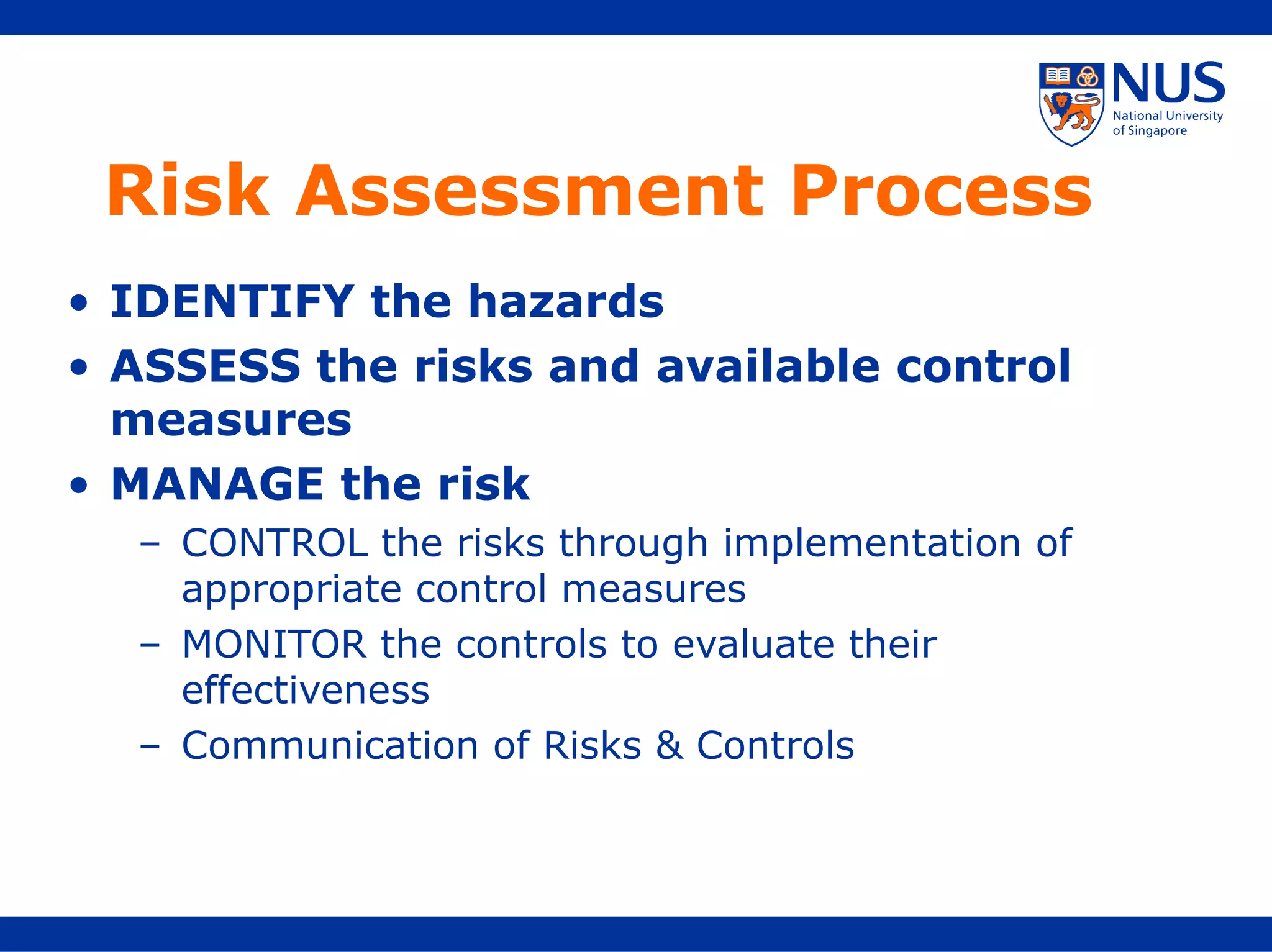 NUS
National University of Singapore

Risk Assessment Process

• IDENTIFY the hazards
• ASSESS the risks and available control measures
• MANAGE the risk
– CONTROL the risks through implementation of appropriate control measures
– MONITOR the controls to evaluate their effectiveness
– Communication of Risks & Controls